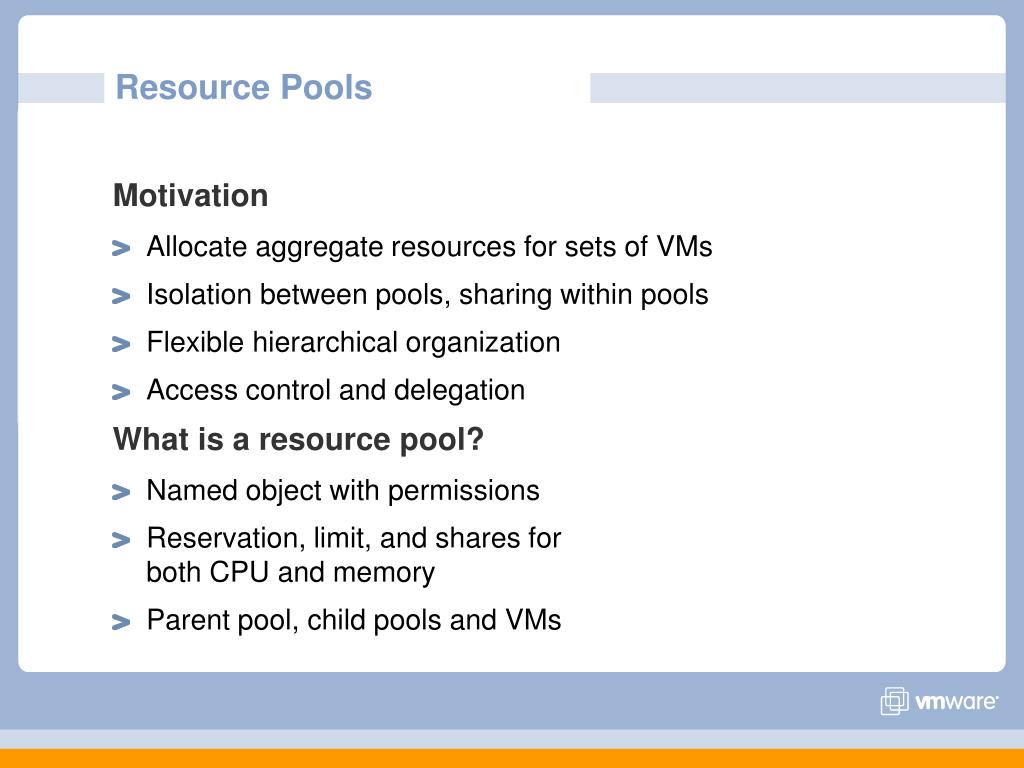 Resource Pools

Motivation

> Allocate aggregate resources for sets of VMs

> Isolation between pools, sharing within pools

> Flexible hierarchical organization

> Access control and delegation

What is a resource pool?

> Named object with permissions

> Reservation, limit, and shares for both CPU and memory

> Parent pool, child pools and VMs

vmware